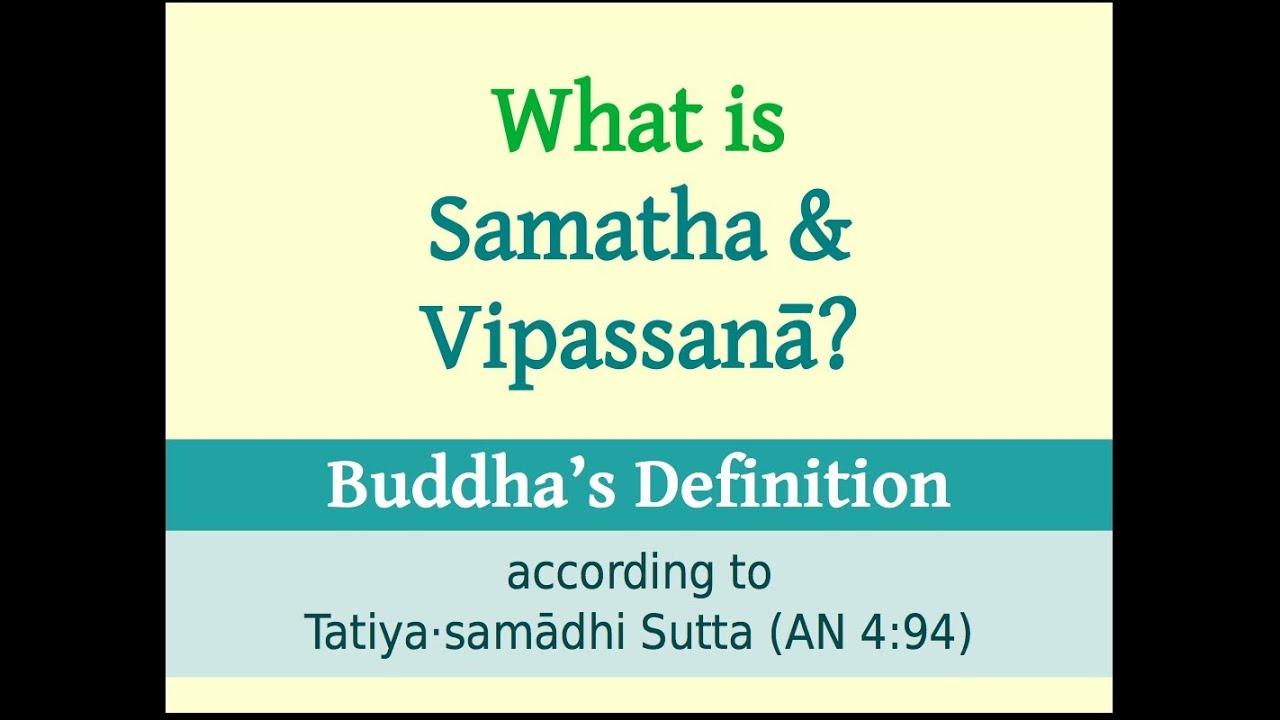 What is
Samatha &
Vipassanā?

Buddha's Definition

according to
Tatiya·samādhi Sutta (AN 4:94)